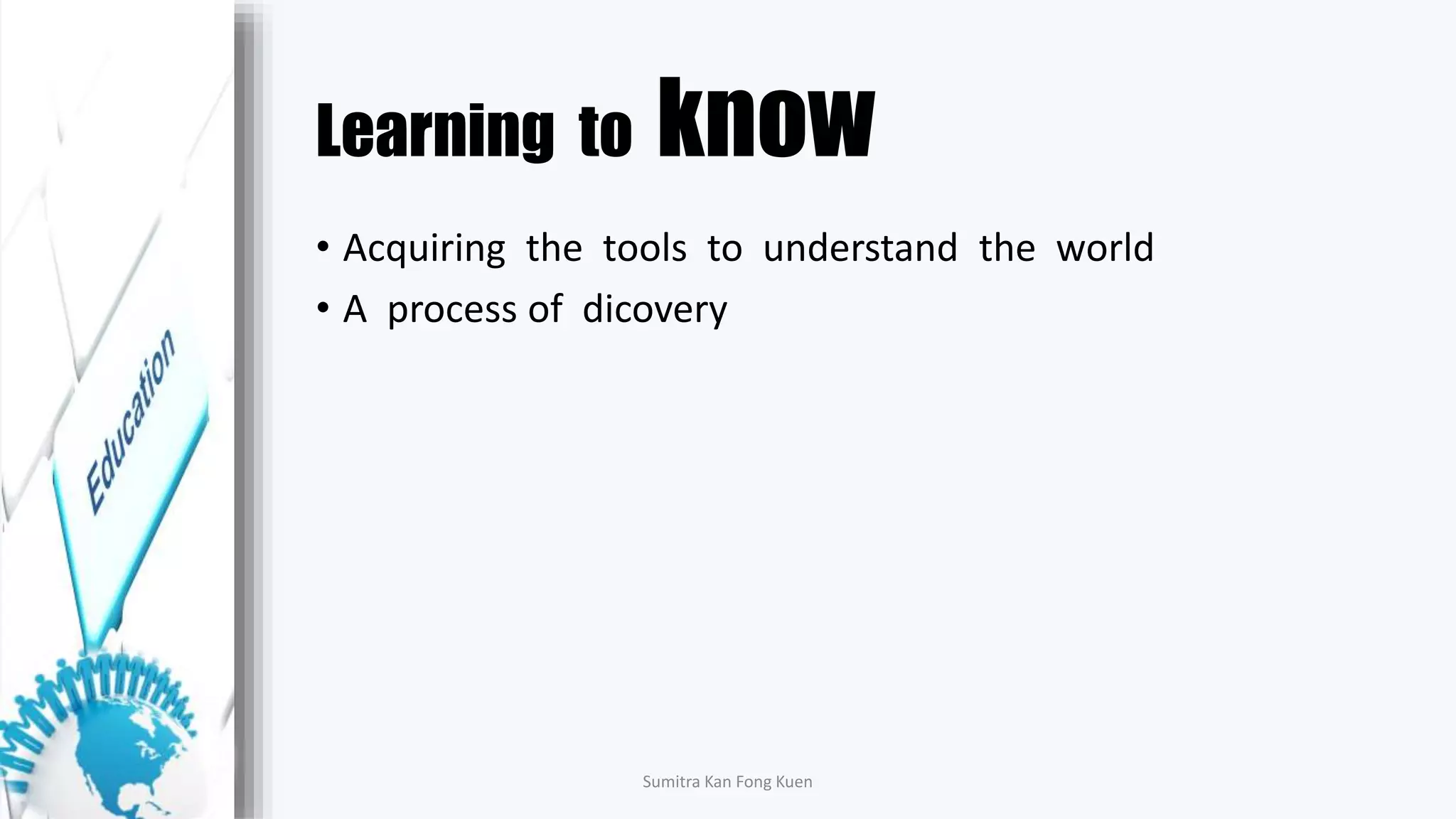 Education

Learning to know

• Acquiring the tools to understand the world
• A process of dicovery

Sumitra Kan Fong Kuen